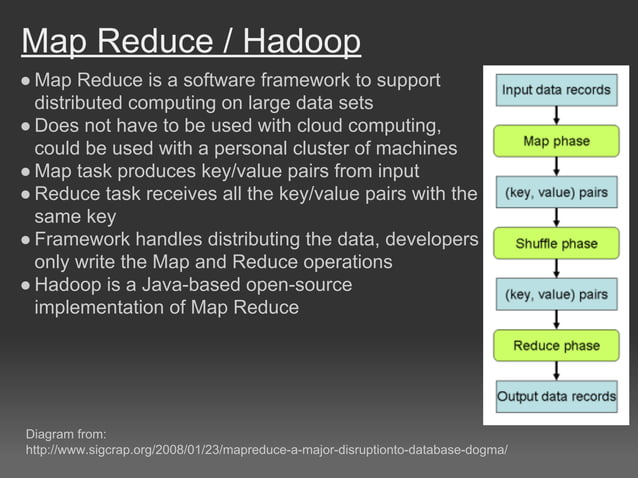 Map Reduce / Hadoop

● Map Reduce is a software framework to support distributed computing on large data sets
● Does not have to be used with cloud computing, could be used with a personal cluster of machines
● Map task produces key/value pairs from input
● Reduce task receives all the key/value pairs with the same key
● Framework handles distributing the data, developers only write the Map and Reduce operations
● Hadoop is a Java-based open-source implementation of Map Reduce

Input data records

Map phase

(key, value) pairs

Shuffle phase

(key, value) pairs

Reduce phase

Output data records

Diagram from:
http://www.sigcrap.org/2008/01/23/mapreduce-a-major-disruptionto-database-dogma/